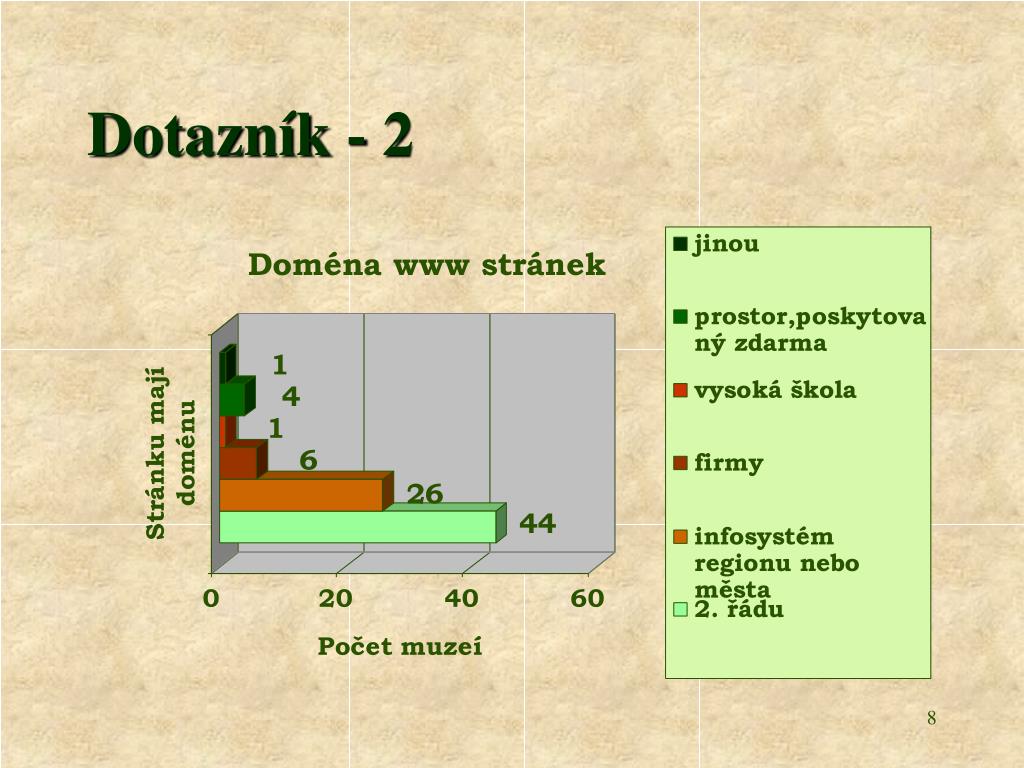 Dotazník - 2

Doména www stránek

Stránku mají doménu

1
4
1
6
26
44

0 20 40 60

Počet muzeí

jinou

prostor,poskytovaný zdarma

vysoká škola

firmy

infosystém regionu nebo města

2. řádu

8